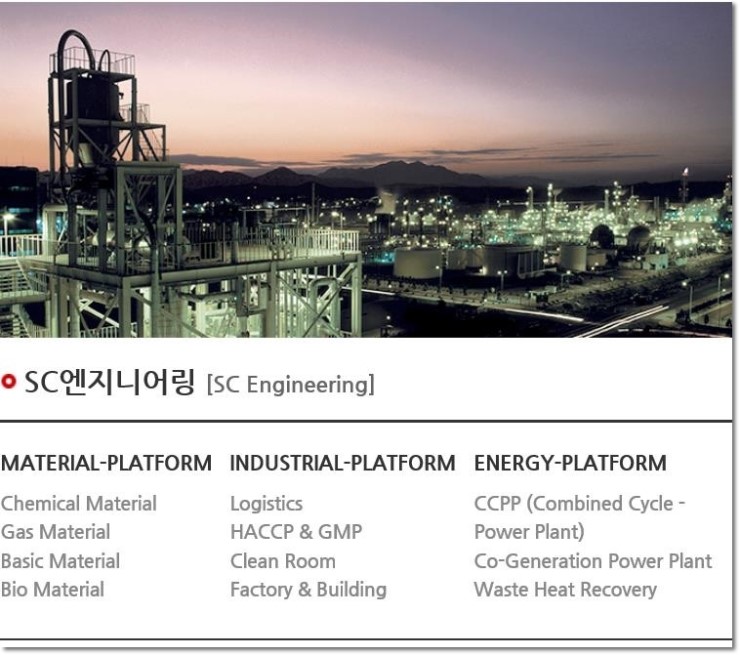 SC엔지니어링 [SC Engineering]

MATERIAL-PLATFORM
Chemical Material
Gas Material
Basic Material
Bio Material

INDUSTRIAL-PLATFORM
Logistics
HACCP & GMP
Clean Room
Factory & Building

ENERGY-PLATFORM
CCPP (Combined Cycle - Power Plant)
Co-Generation Power Plant
Waste Heat Recovery